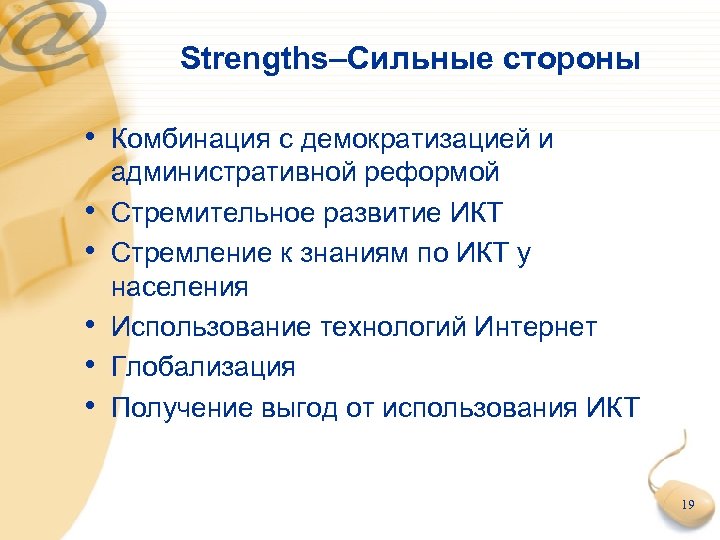 Strengths–Сильные стороны

• Комбинация с демократизацией и административной реформой
• Стремительное развитие ИКТ
• Стремление к знаниям по ИКТ у населения
• Использование технологий Интернет
• Глобализация
• Получение выгод от использования ИКТ

19